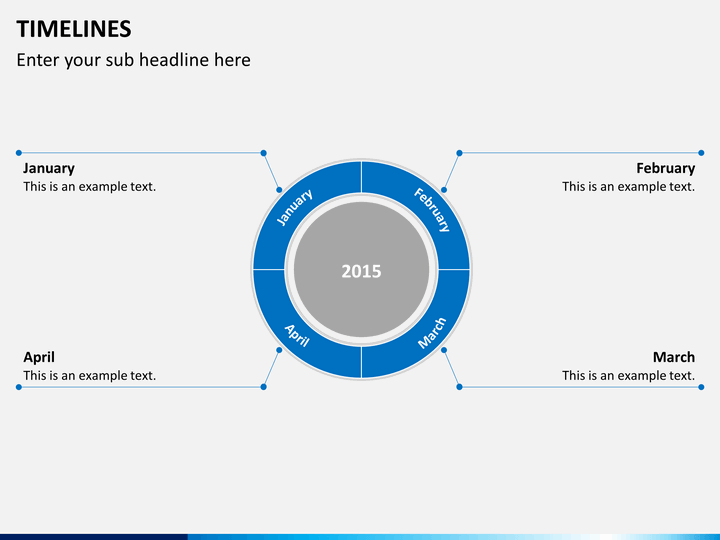 TIMELINES

Enter your sub headline here

January
This is an example text.

February
This is an example text.

January

February

2015

April

March

April
This is an example text.

March
This is an example text.